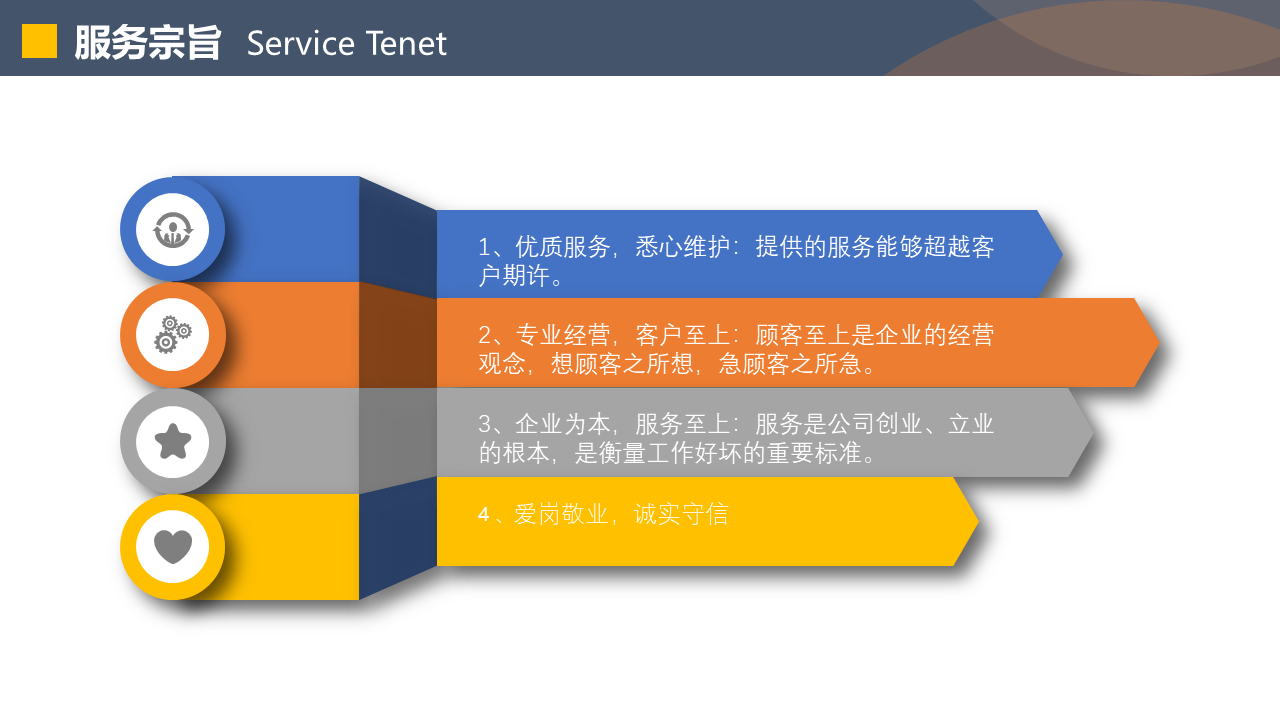 服务宗旨 Service Tenet

1、优质服务，悉心维护：提供的服务能够超越客户期许。

2、专业经营，客户至上：顾客至上是企业的经营观念，想顾客之所想，急顾客之所急。

3、企业为本，服务至上：服务是公司创业、立业的根本，是衡量工作好坏的重要标准。

4、爱岗敬业，诚实守信